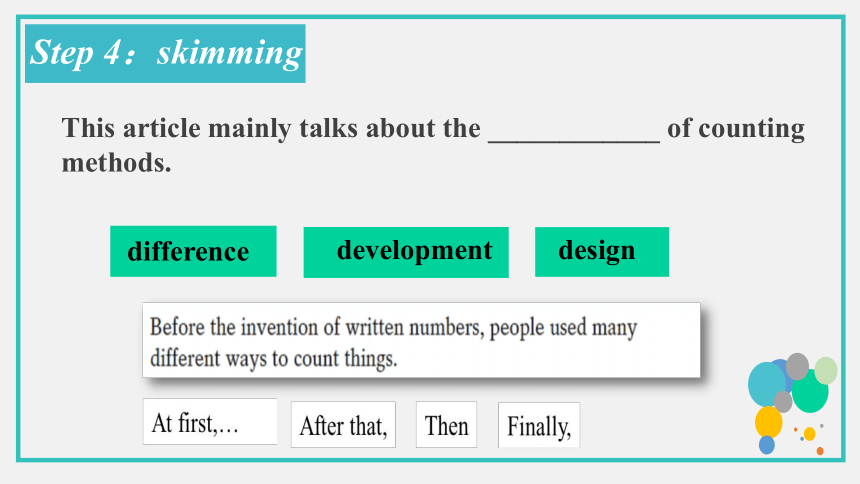 Step 4：skimming

This article mainly talks about the ____________ of counting methods.

difference

development

design

Before the invention of written numbers, people used many different ways to count things.

At first,…

After that,

Then

Finally,